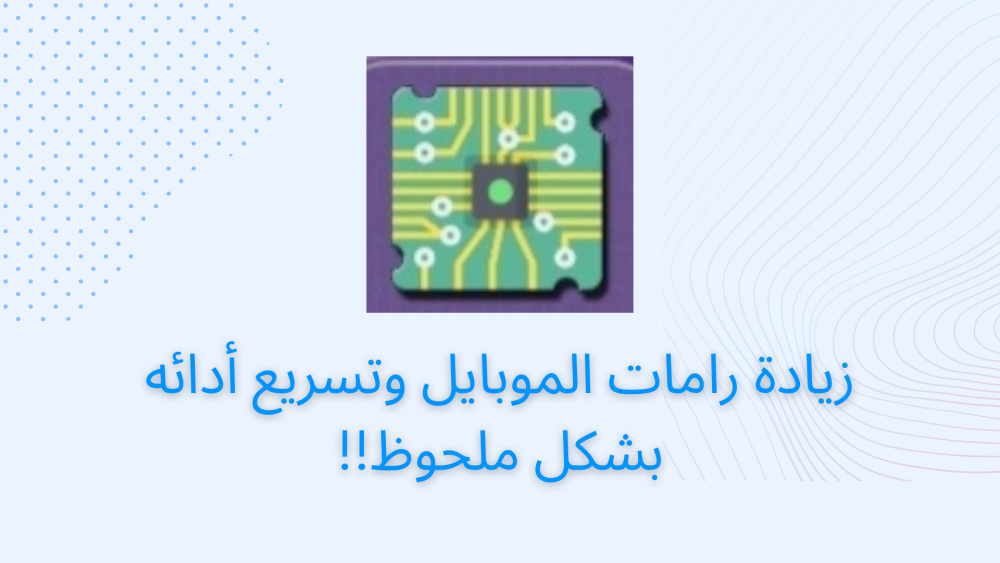 زيادة رامات الموبايل وتسريع أدائه بشكل ملحوظ!!